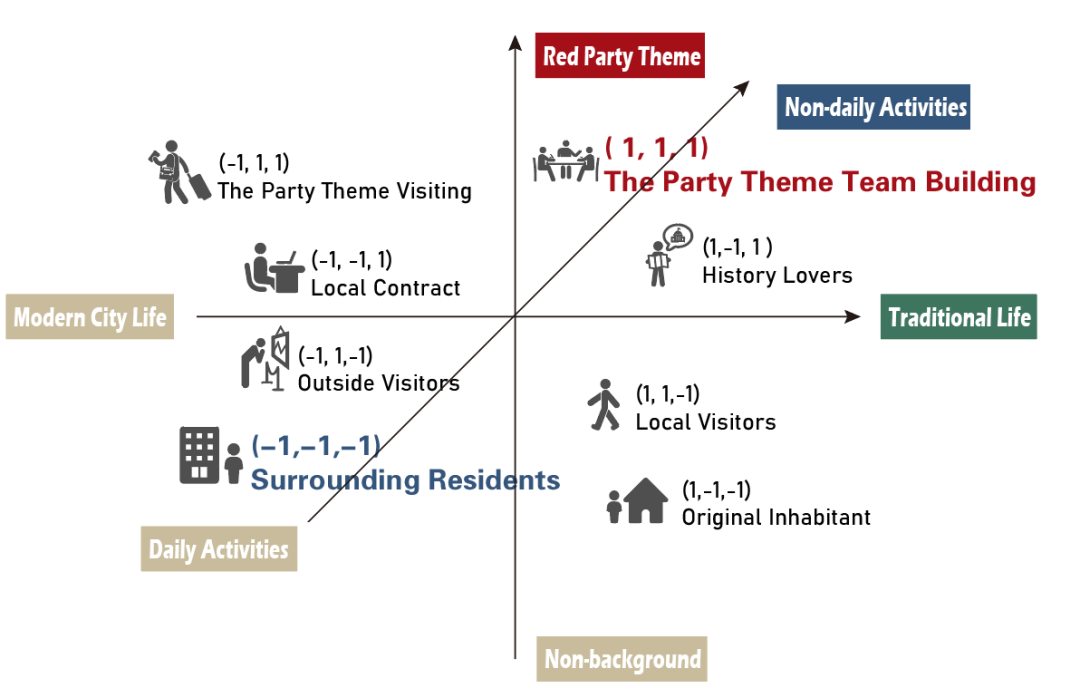 Red Party Theme

Non-daily Activities

(-1, 1, 1)
The Party Theme Visiting

( 1, 1, 1)
The Party Theme Team Building

(-1, -1, 1)
Local Contract

(1,-1, 1 )
History Lovers

Modern City Life

Traditional Life

(-1, 1,-1)
Outside Visitors

(1, 1,-1)
Local Visitors

(-1,-1,-1)
Surrounding Residents

(1,-1,-1)
Original Inhabitant

Daily Activities

Non-background